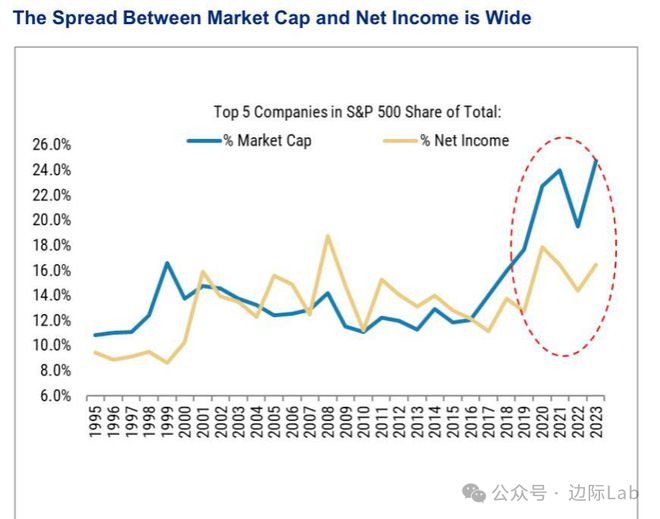 The Spread Between Market Cap and Net Income is Wide

Top 5 Companies in S&P 500 Share of Total:
% Market Cap
% Net Income

26.0%
24.0%
22.0%
20.0%
18.0%
16.0%
14.0%
12.0%
10.0%
8.0%
6.0%

1995
1996
1997
1998
1999
2000
2001
2002
2003
2004
2005
2006
2007
2008
2009
2010
2011
2012
2013
2014
2015
2016
2017
2018
2019
2020
2021
2022
2023

公众号 · 边际Lab